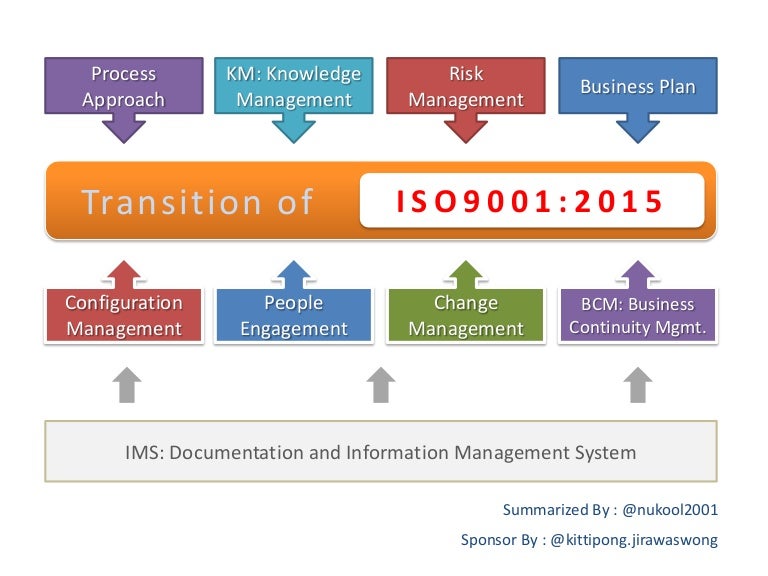 Process Approach

KM: Knowledge Management

Risk Management

Business Plan

Transition of ISO9001:2015

Configuration Management

People Engagement

Change Management

BCM: Business Continuity Mgmt.

IMS: Documentation and Information Management System

Summarized By : @nukool2001

Sponsor By : @kittipong.jirawaswong